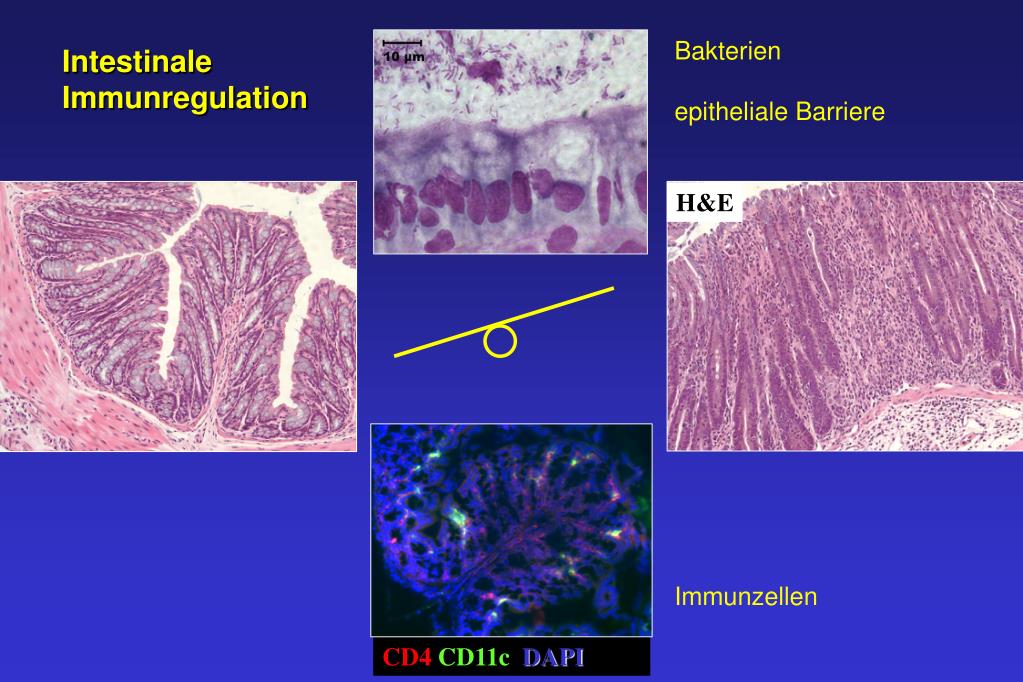 Intestinale Immunregulation

10 µm

Bakterien

epitheliale Barriere

H&E

Immunzellen

CD4 CD11c DAPI